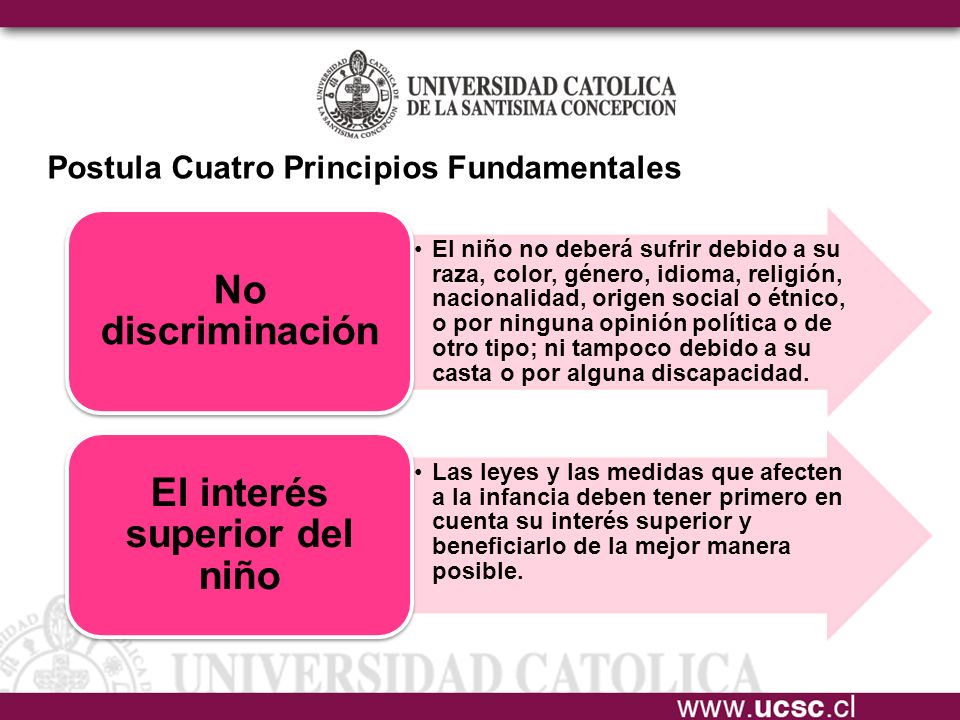 UNIVERSIDAD CATOLICA
DE LA SANTISIMA CONCEPCION

UNIVERSIDAD CATOLICA DE LA SANTISIMA CONCEPCION

Postula Cuatro Principios Fundamentales

No discriminación

• El niño no deberá sufrir debido a su raza, color, género, idioma, religión, nacionalidad, origen social o étnico, o por ninguna opinión política o de otro tipo; ni tampoco debido a su casta o por alguna discapacidad.

El interés superior del niño

• Las leyes y las medidas que afecten a la infancia deben tener primero en cuenta su interés superior y beneficiarlo de la mejor manera posible.

UNIVERSIDAD CATOLICA

www.ucsc.cl